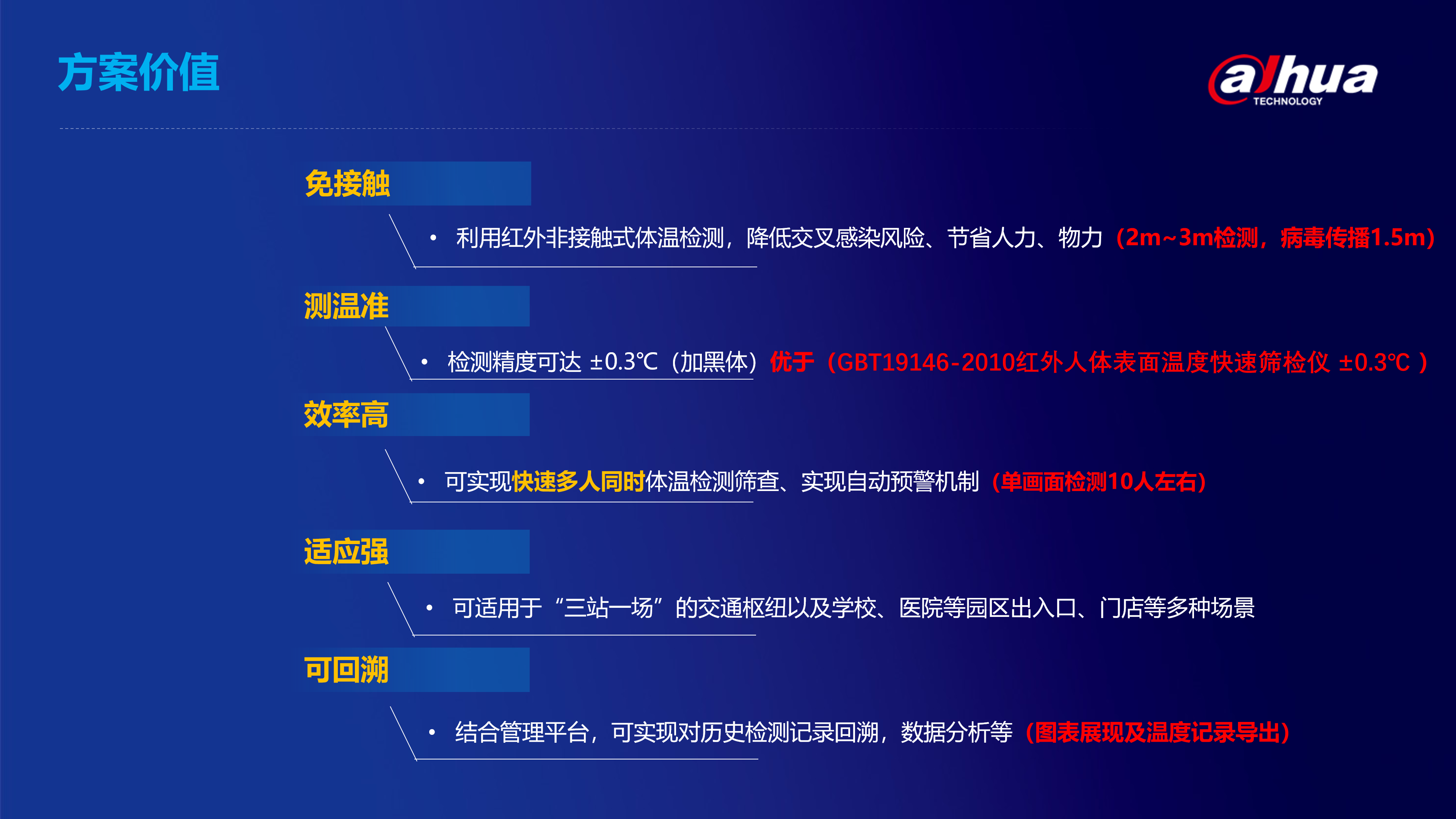 方案价值

alhua
TECHNOLOGY

免接触

• 利用红外非接触式体温检测，降低交叉感染风险、节省人力、物力（2m~3m检测，病毒传播1.5m）

测温准

• 检测精度可达 ±0.3℃（加黑体）优于（GBT19146-2010红外人体表面温度快速筛检仪 ±0.3℃ ）

效率高

• 可实现快速多人同时体温检测筛查、实现自动预警机制（单画面检测10人左右）

适应强

• 可适用于“三站一场”的交通枢纽以及学校、医院等园区出入口、门店等多种场景

可回溯

• 结合管理平台，可实现对历史检测记录回溯，数据分析等（图表展现及温度记录导出）